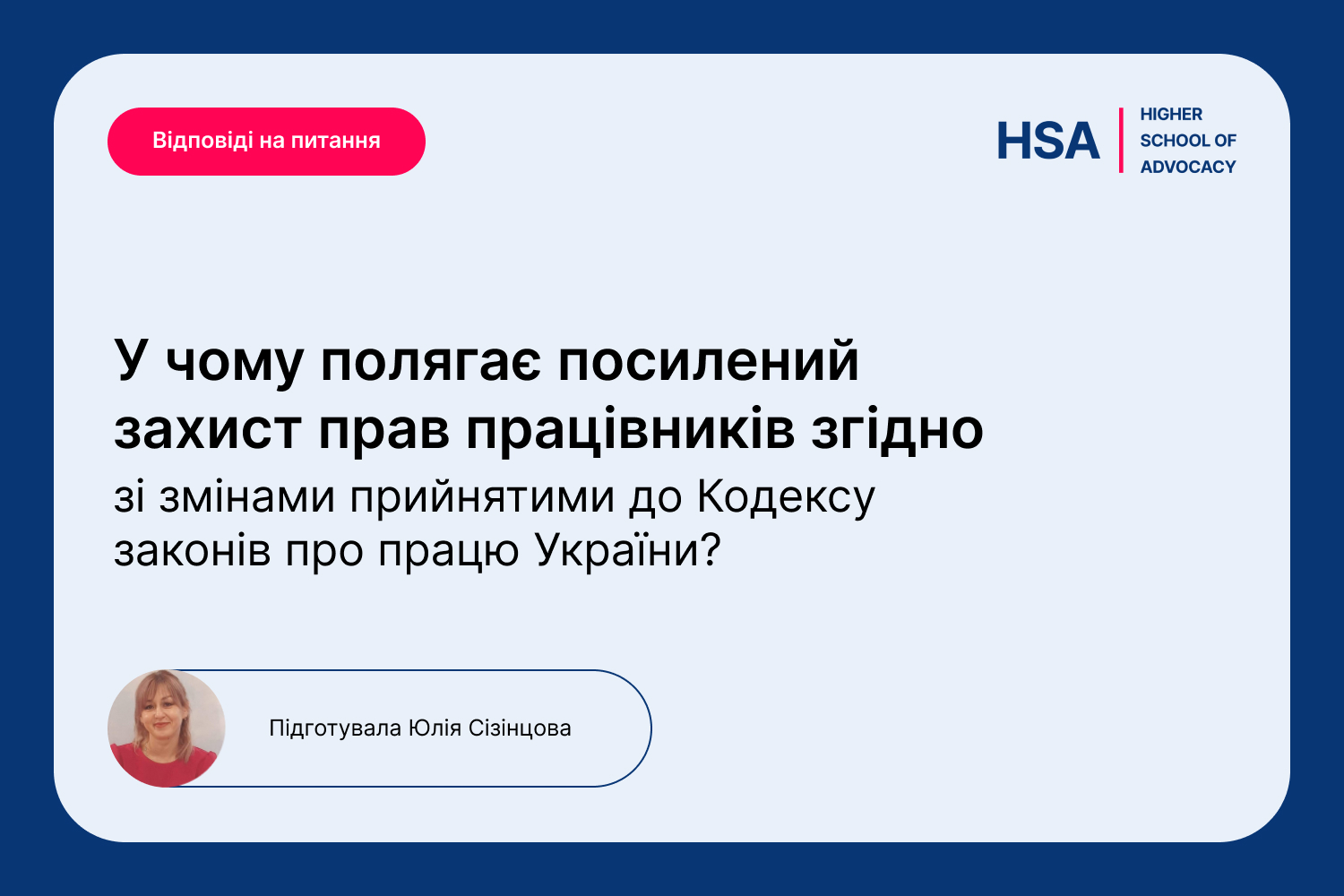 Відповіді на питання

HSA HIGHER SCHOOL OF ADVOCACY

У чому полягає посилений захист прав працівників згідно зі змінами прийнятими до Кодексу законів про працю України?

Підготувала Юлія Сізінцова